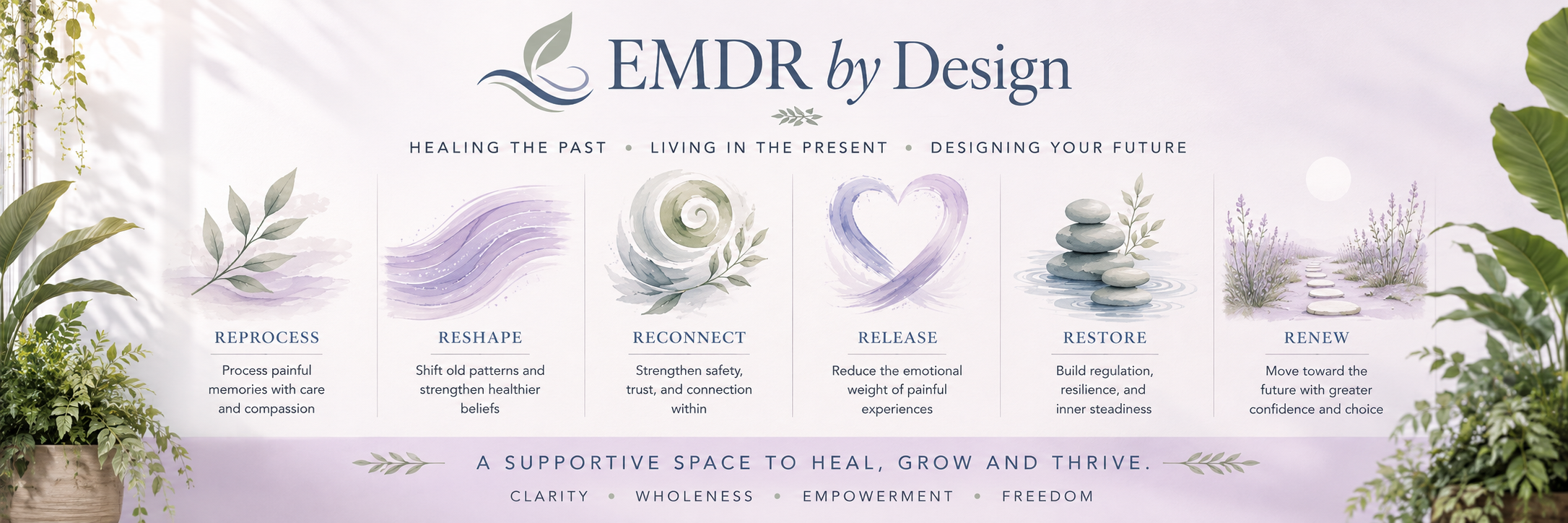 EMDR by Design

HEALING THE PAST • LIVING IN THE PRESENT • DESIGNING YOUR FUTURE

REPROCESS

Process painful memories with care and compassion

RESHAPE

Shift old patterns and strengthen healthier beliefs

RECONNECT

Strengthen safety, trust, and connection within

RELEASE

Reduce the emotional weight of painful experiences

RESTORE

Build regulation, resilience, and inner steadiness

RENEW

Move toward the future with greater confidence and choice

A SUPPORTIVE SPACE TO HEAL, GROW AND THRIVE.

CLARITY • WHOLENESS • EMPOWERMENT • FREEDOM